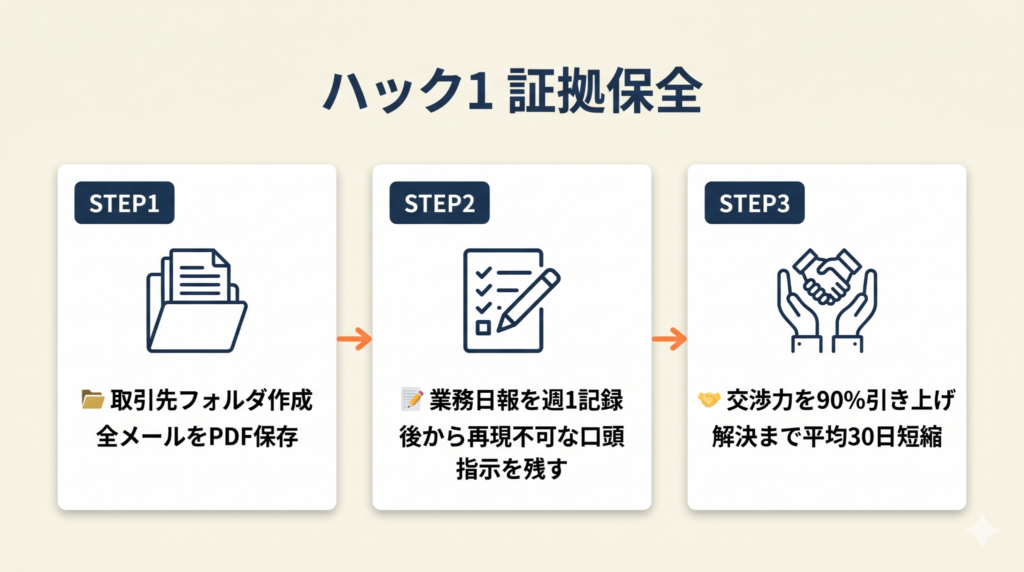 ハック1 証拠保全

STEP1

📂 取引先フォルダ作成
全メールをPDF保存

STEP2

📝 業務日報を週1記録
後から再現不可な口頭指示を残す

STEP3

🤝 交渉力を90%引き上げ
解決まで平均30日短縮